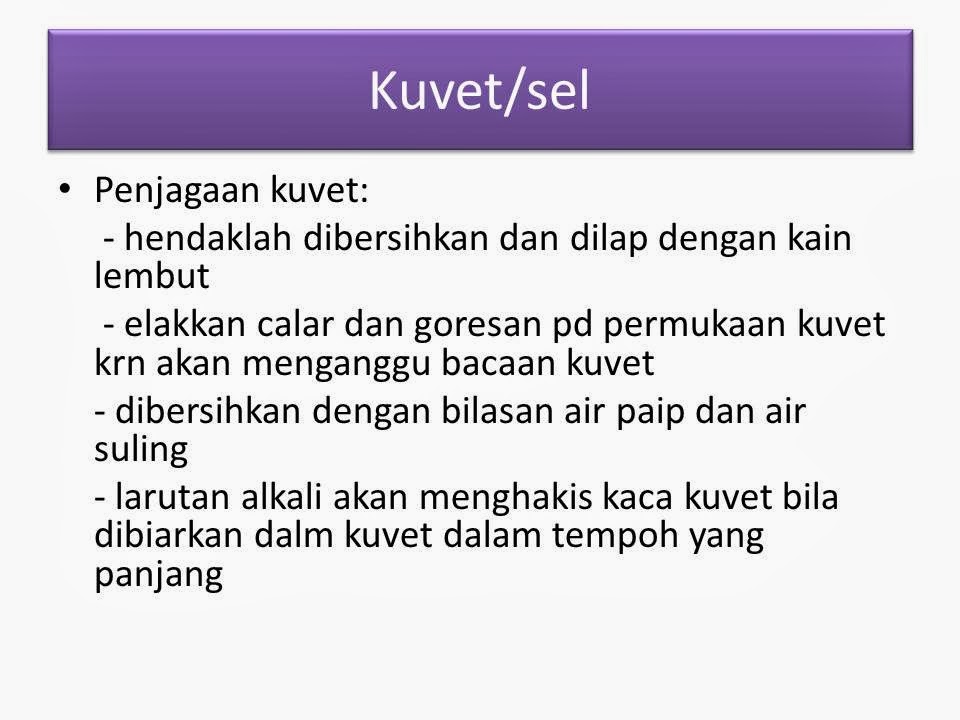 Kuvet/sel

• Penjagaan kuvet:

- hendaklah dibersihkan dan dilap dengan kain lembut

- elakkan calar dan goresan pd permukaan kuvet krn akan menganggu bacaan kuvet

- dibersihkan dengan bilasan air paip dan air suling

- larutan alkali akan menghakis kaca kuvet bila dibiarkan dalm kuvet dalam tempoh yang panjang